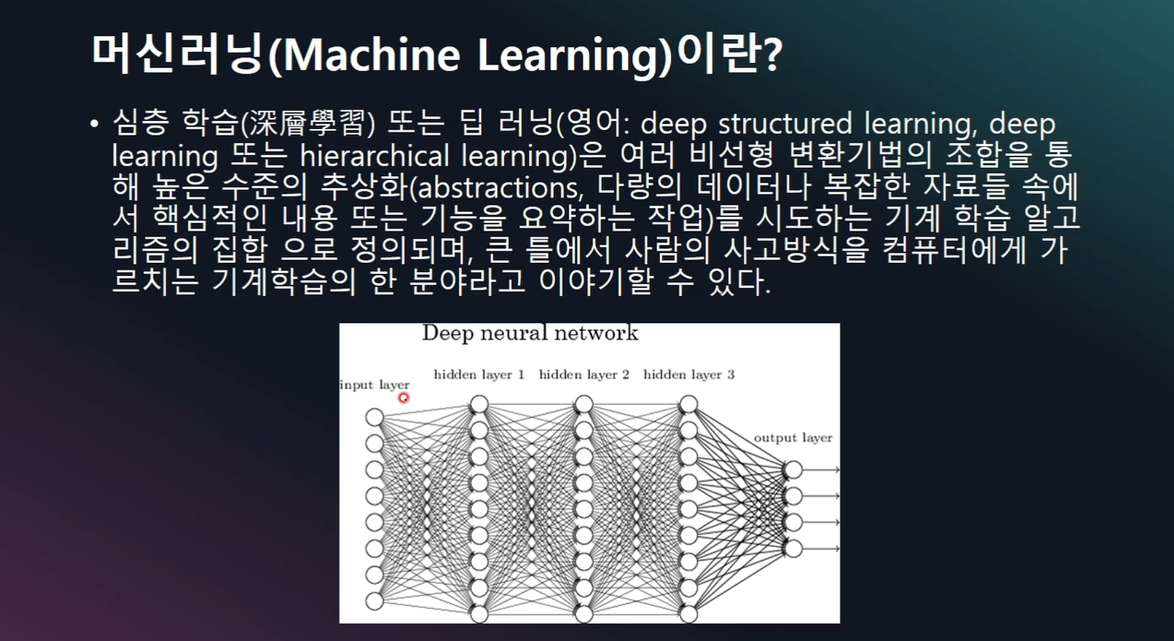 머신러닝(Machine Learning)이란?

• 심층 학습(深層學習) 또는 딥 러닝(영어: deep structured learning, deep learning 또는 hierarchical learning)은 여러 비선형 변환기법의 조합을 통해 높은 수준의 추상화(abstractions, 다량의 데이터나 복잡한 자료들 속에서 핵심적인 내용 또는 기능을 요약하는 작업)를 시도하는 기계 학습 알고리즘의 집합 으로 정의되며, 큰 틀에서 사람의 사고방식을 컴퓨터에게 가르치는 기계학습의 한 분야라고 이야기할 수 있다.

Deep neural network

input layer
hidden layer 1
hidden layer 2
hidden layer 3
output layer